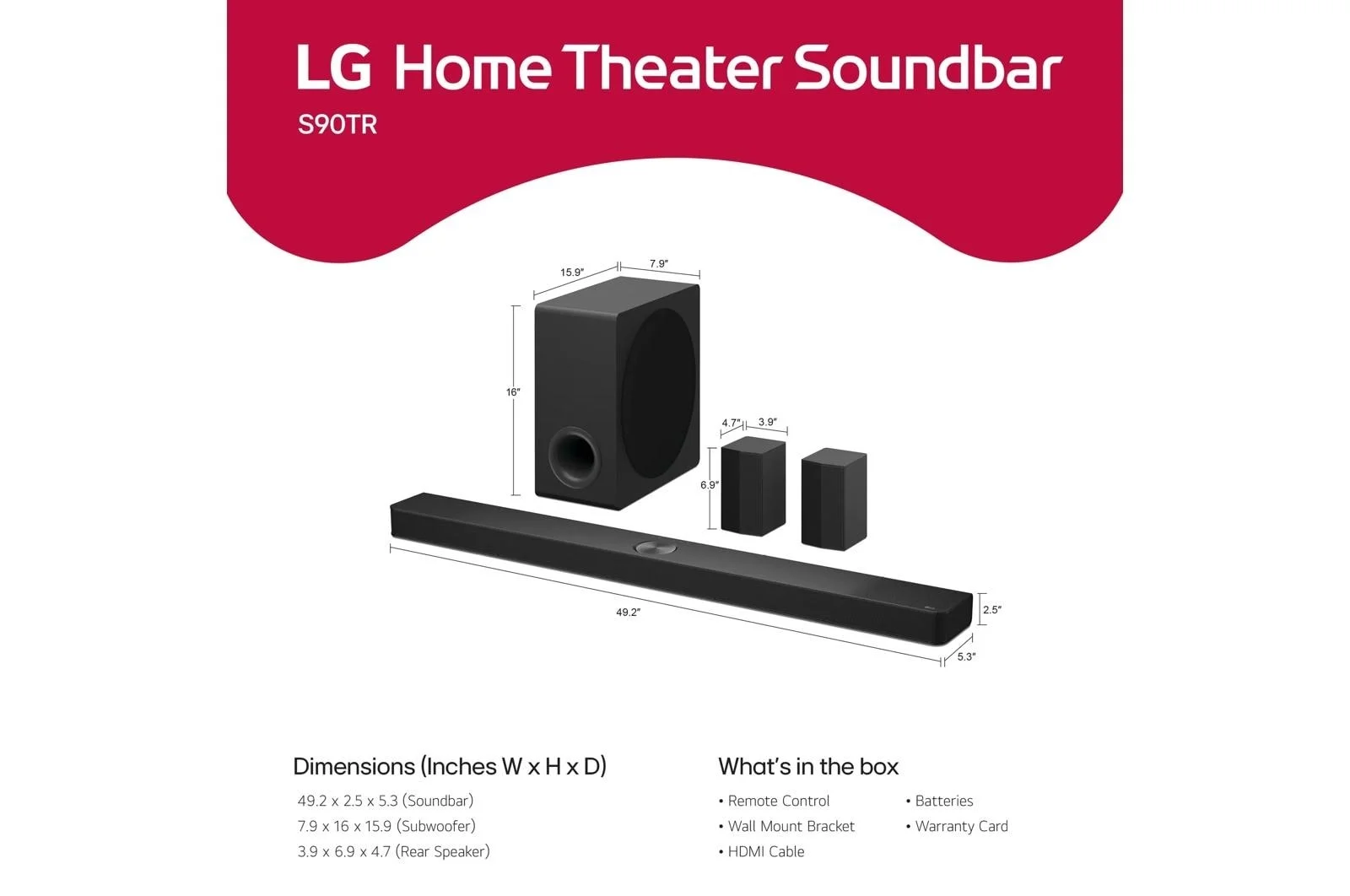 LG Home Theater Soundbar

S90TR

15.9"
7.9"
16"
4.7"
3.9"
6.9"
49.2"
2.5"
5.3"

Dimensions (Inches W x H x D)

49.2 x 2.5 x 5.3 (Soundbar)
7.9 x 16 x 15.9 (Subwoofer)
3.9 x 6.9 x 4.7 (Rear Speaker)

What's in the box

• Remote Control
• Wall Mount Bracket
• HDMI Cable

• Batteries
• Warranty Card